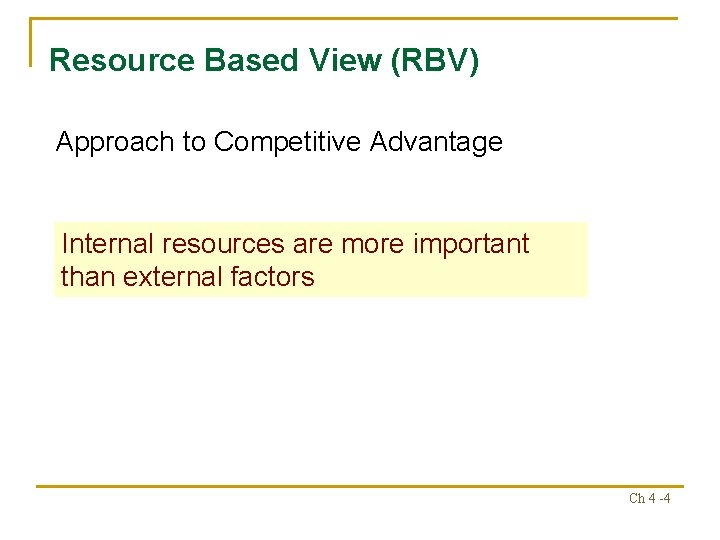 Resource Based View (RBV)

Approach to Competitive Advantage

Internal resources are more important than external factors

Ch 4 -4